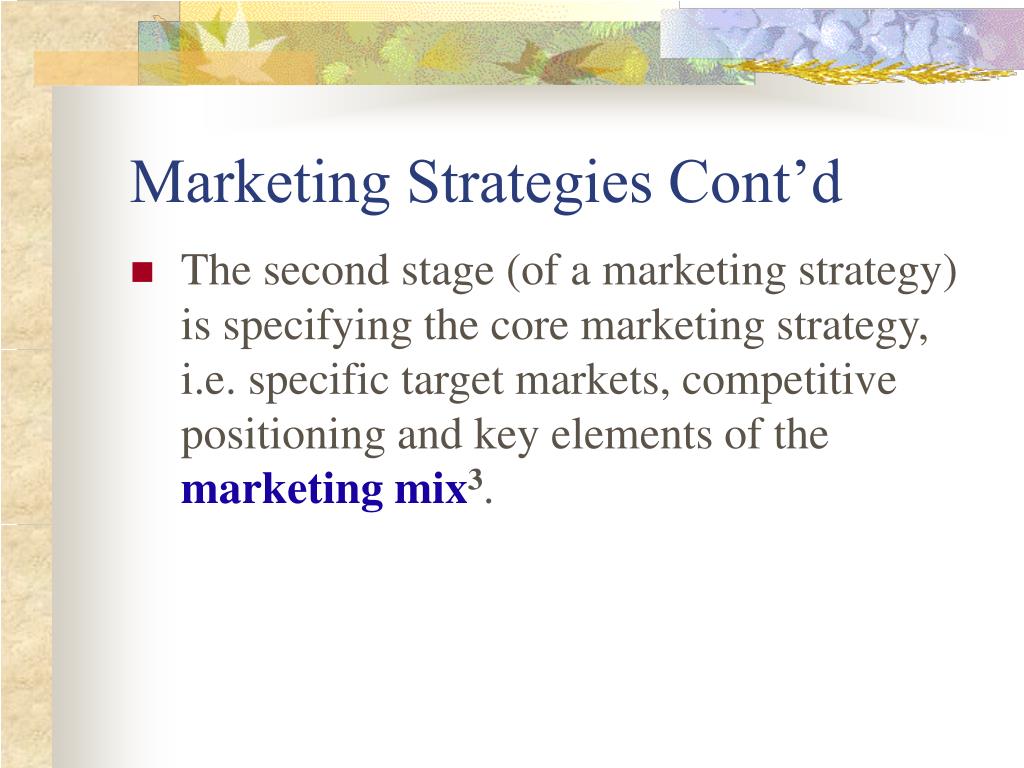 Marketing Strategies Cont’d

The second stage (of a marketing strategy) is specifying the core marketing strategy, i.e. specific target markets, competitive positioning and key elements of the marketing mix$^3$.